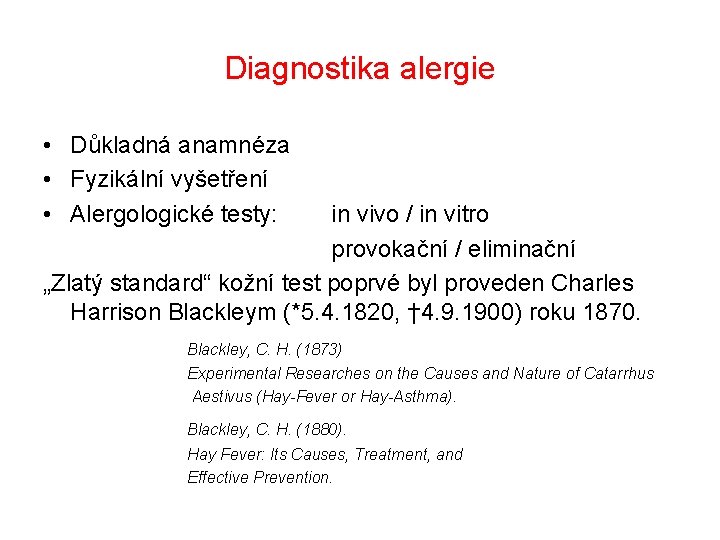 Diagnostika alergie

• Důkladná anamnéza
• Fyzikální vyšetření
• Alergologické testy: in vivo / in vitro
provokační / eliminační

„Zlatý standard“ kožní test poprvé byl proveden Charles Harrison Blackleym (*5.4.1820, †4.9.1900) roku 1870.

Blackley, C. H. (1873)
Experimental Researches on the Causes and Nature of Catarrhus Aestivus (Hay-Fever or Hay-Asthma).

Blackley, C. H. (1880).
Hay Fever: Its Causes, Treatment, and Effective Prevention.